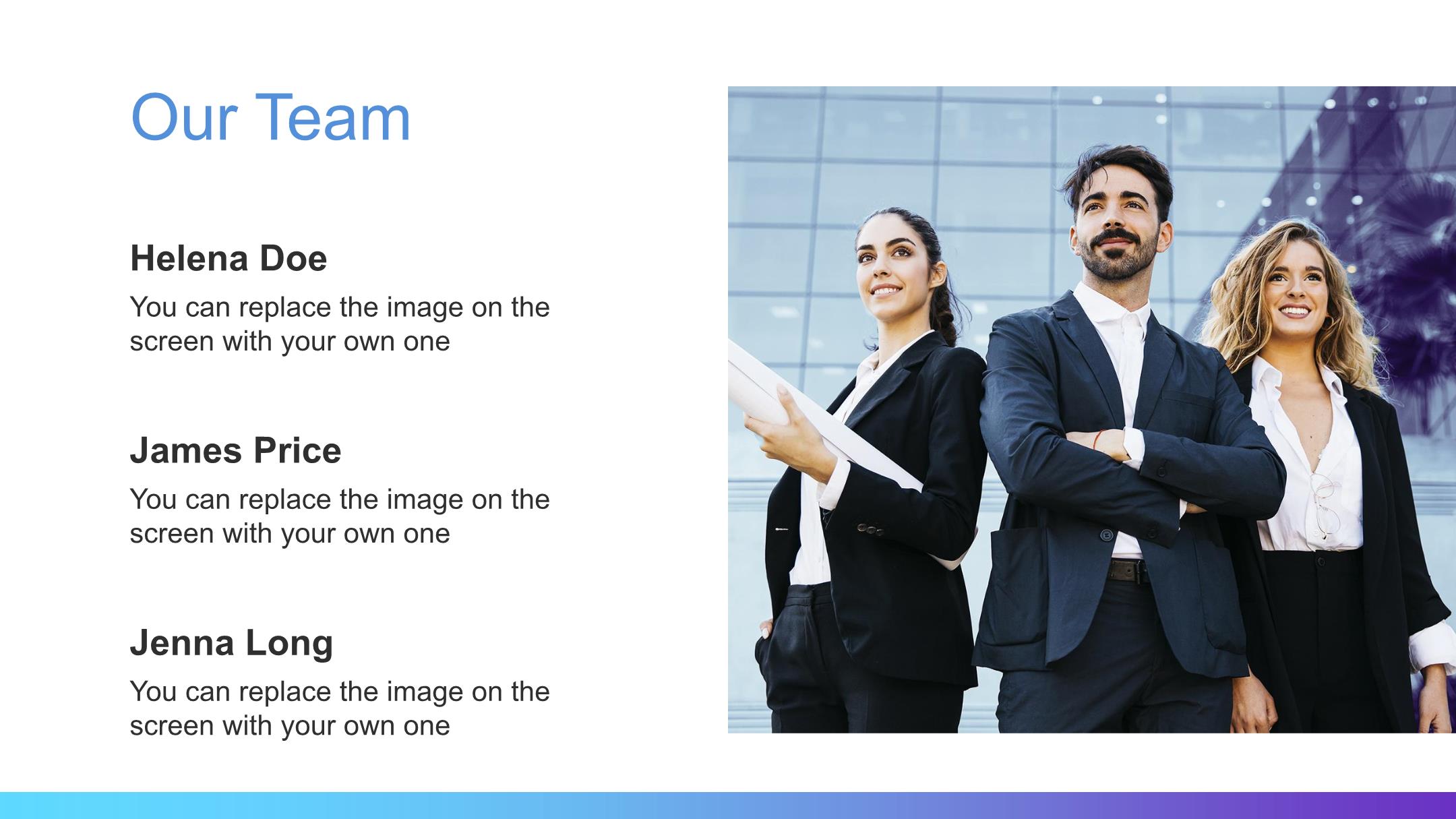 Our Team

Helena Doe

You can replace the image on the screen with your own one

James Price

You can replace the image on the screen with your own one

Jenna Long

You can replace the image on the screen with your own one